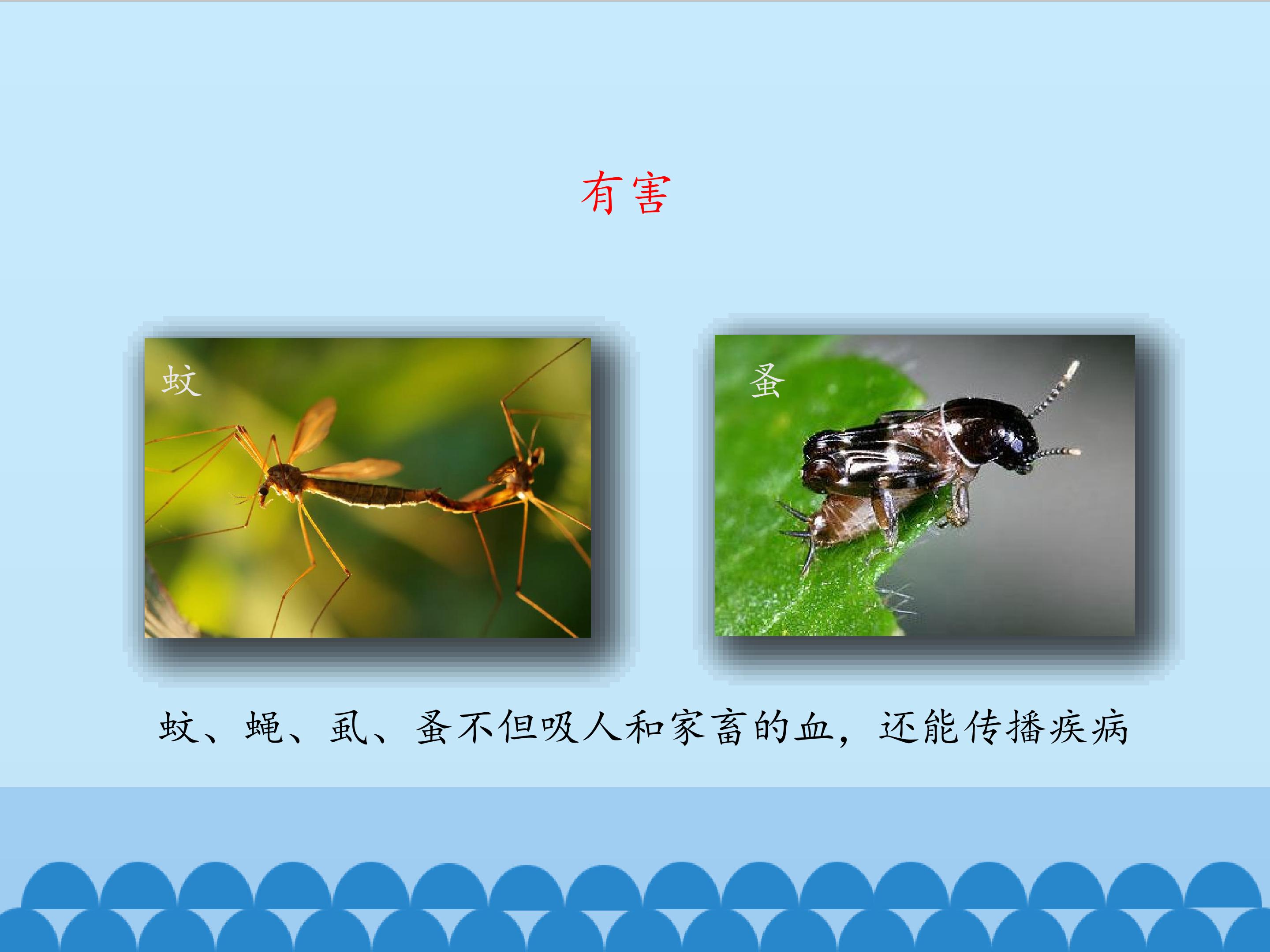 有害

蚊

蚤

蚊、蝇、虱、蚤不但吸人和家畜的血，还能传播疾病